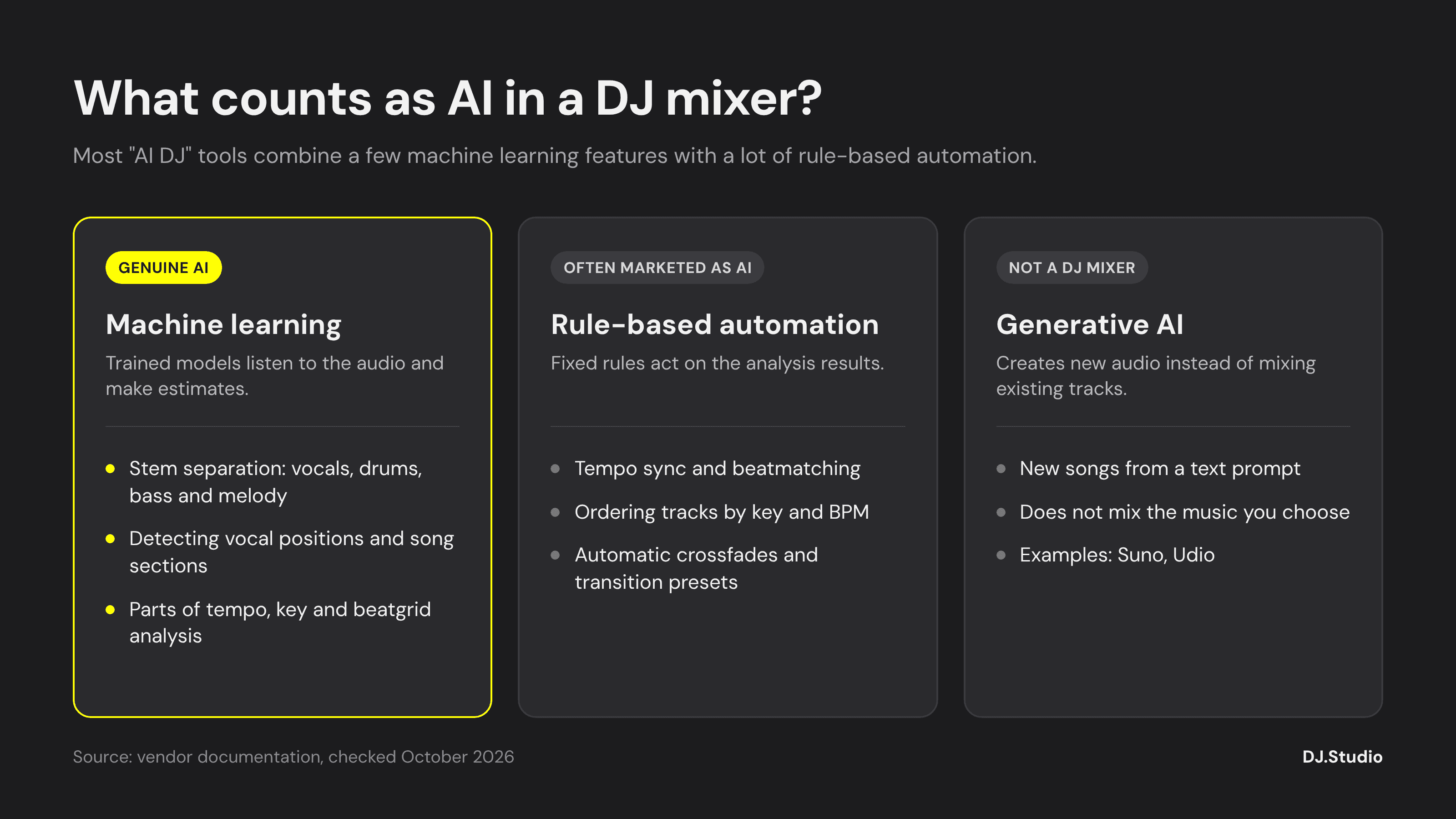 What counts as AI in a DJ mixer?

Most "AI DJ" tools combine a few machine learning features with a lot of rule-based automation.

GENUINE AI

Machine learning

Trained models listen to the audio and make estimates.

• Stem separation: vocals, drums, bass and melody
• Detecting vocal positions and song sections
• Parts of tempo, key and beatgrid analysis

OFTEN MARKETED AS AI

Rule-based automation

Fixed rules act on the analysis results.

• Tempo sync and beatmatching
• Ordering tracks by key and BPM
• Automatic crossfades and transition presets

NOT A DJ MIXER

Generative AI

Creates new audio instead of mixing existing tracks.

• New songs from a text prompt
• Does not mix the music you choose
• Examples: Suno, Udio

Source: vendor documentation, checked October 2026

DJ.Studio